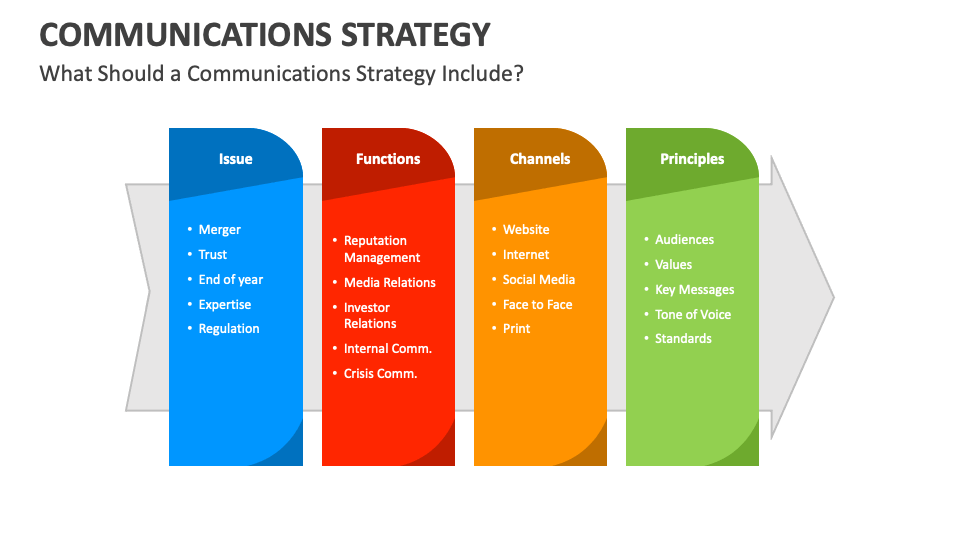 COMMUNICATIONS STRATEGY

What Should a Communications Strategy Include?

Issue
• Merger
• Trust
• End of year
• Expertise
• Regulation

Functions
• Reputation Management
• Media Relations
• Investor Relations
• Internal Comm.
• Crisis Comm.

Channels
• Website
• Internet
• Social Media
• Face to Face
• Print

Principles
• Audiences
• Values
• Key Messages
• Tone of Voice
• Standards